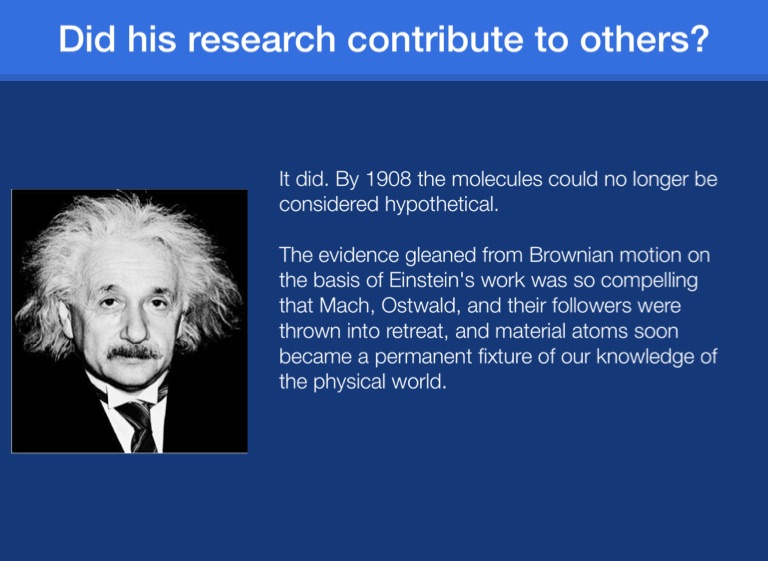 Did his research contribute to others?

It did. By 1908 the molecules could no longer be considered hypothetical.

The evidence gleaned from Brownian motion on the basis of Einstein's work was so compelling that Mach, Ostwald, and their followers were thrown into retreat, and material atoms soon became a permanent fixture of our knowledge of the physical world.